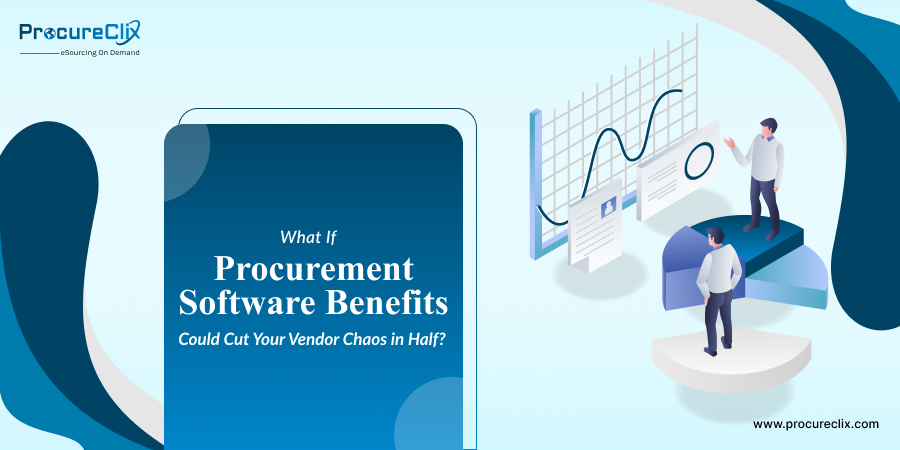 ProcureClix
eSourcing On Demand

What If
Procurement Software Benefits
Could Cut Your Vendor Chaos in Half?

www.procureclix.com